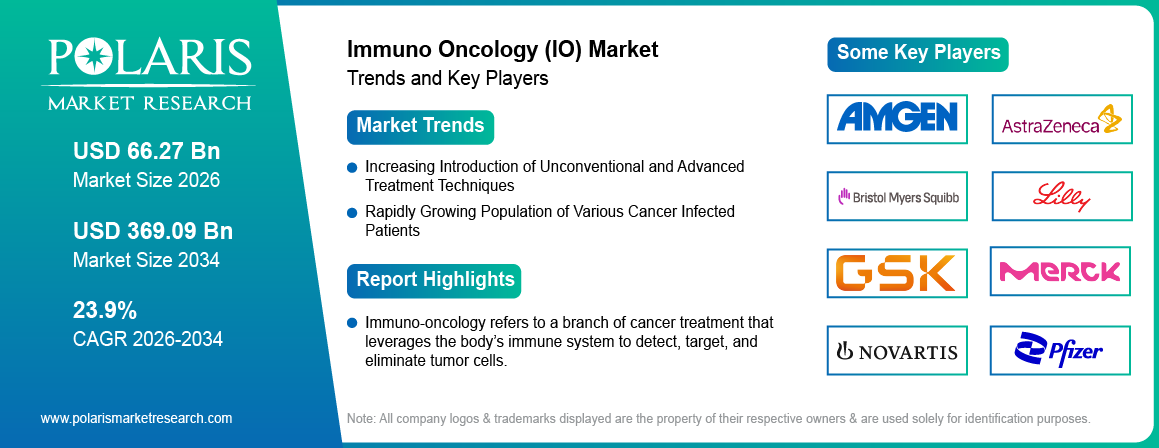 POLARIS
MARKET RESEARCH

USD 66.27 Bn
Market Size 2026

USD 369.09 Bn
Market Size 2034

23.9%
CAGR 2026-2034

www.polarismarketresearch.com

Immuno Oncology (IO) Market
Trends and Key Players

Market Trends

Increasing Introduction of Unconventional and Advanced Treatment Techniques

Rapidly Growing Population of Various Cancer Infected Patients

Report Highlights

Immuno-oncology refers to a branch of cancer treatment that leverages the body's immune system to detect, target, and eliminate tumor cells.

Some Key Players

AMGEN

AstraZeneca

Bristol Myers Squibb

Lilly

GSK

MERCK

NOVARTIS

Pfizer

Note: All company logos & trademarks displayed are the property of their respective owners & are used solely for identification purposes.